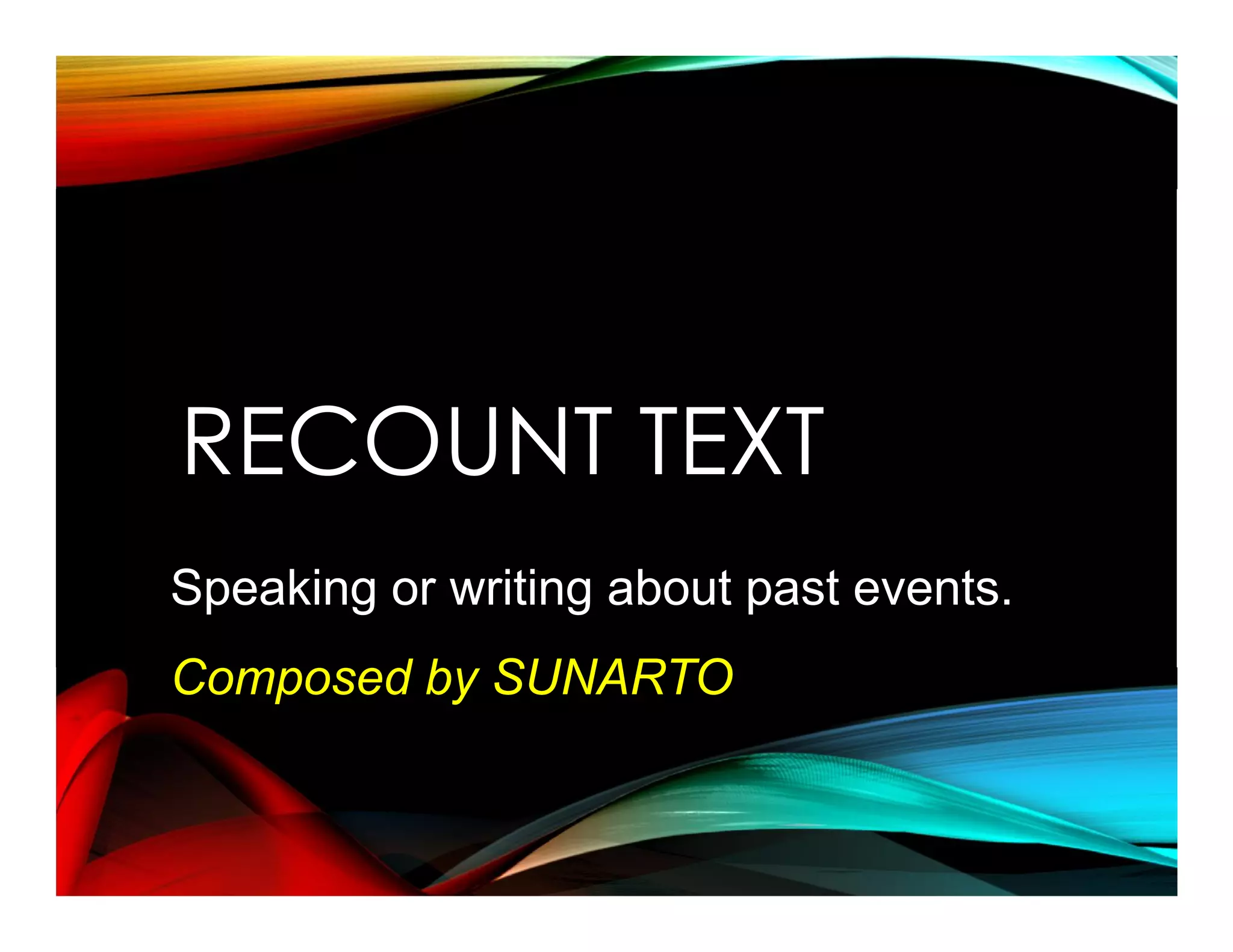 RECOUNT TEXT

Speaking or writing about past events.

Composed by SUNARTO